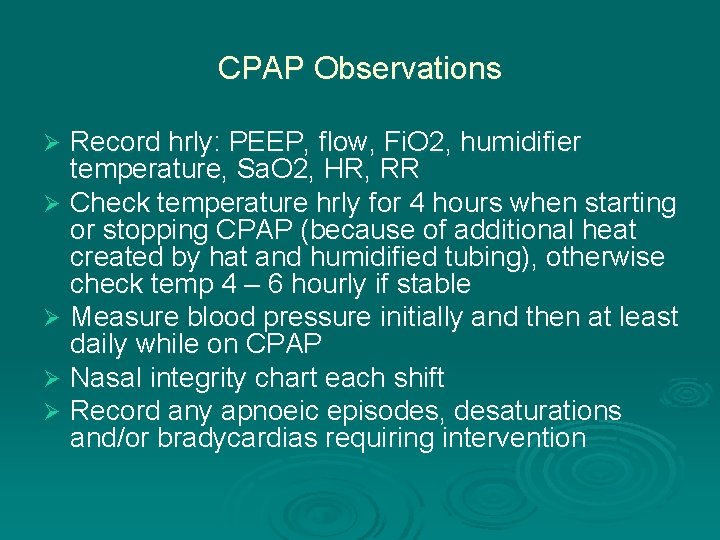 CPAP Observations

➢ Record hrly: PEEP, flow, FiO2, humidifier temperature, SaO2, HR, RR
➢ Check temperature hrly for 4 hours when starting or stopping CPAP (because of additional heat created by hat and humidified tubing), otherwise check temp 4 – 6 hourly if stable
➢ Measure blood pressure initially and then at least daily while on CPAP
➢ Nasal integrity chart each shift
➢ Record any apnoeic episodes, desaturations and/or bradycardias requiring intervention